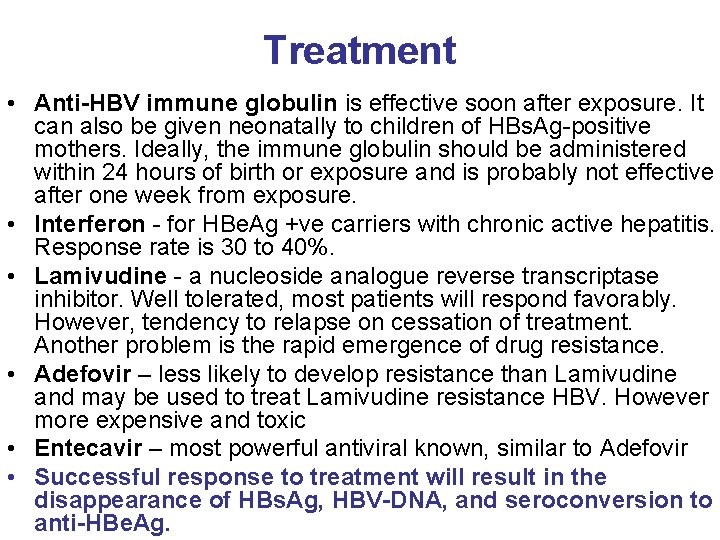 Treatment

• Anti-HBV immune globulin is effective soon after exposure. It can also be given neonatally to children of HBsAg-positive mothers. Ideally, the immune globulin should be administered within 24 hours of birth or exposure and is probably not effective after one week from exposure.
• Interferon - for HBeAg +ve carriers with chronic active hepatitis. Response rate is 30 to 40%.
• Lamivudine - a nucleoside analogue reverse transcriptase inhibitor. Well tolerated, most patients will respond favorably. However, tendency to relapse on cessation of treatment. Another problem is the rapid emergence of drug resistance.
• Adefovir – less likely to develop resistance than Lamivudine and may be used to treat Lamivudine resistance HBV. However more expensive and toxic
• Entecavir – most powerful antiviral known, similar to Adefovir
• Successful response to treatment will result in the disappearance of HBsAg, HBV-DNA, and seroconversion to anti-HBeAg.